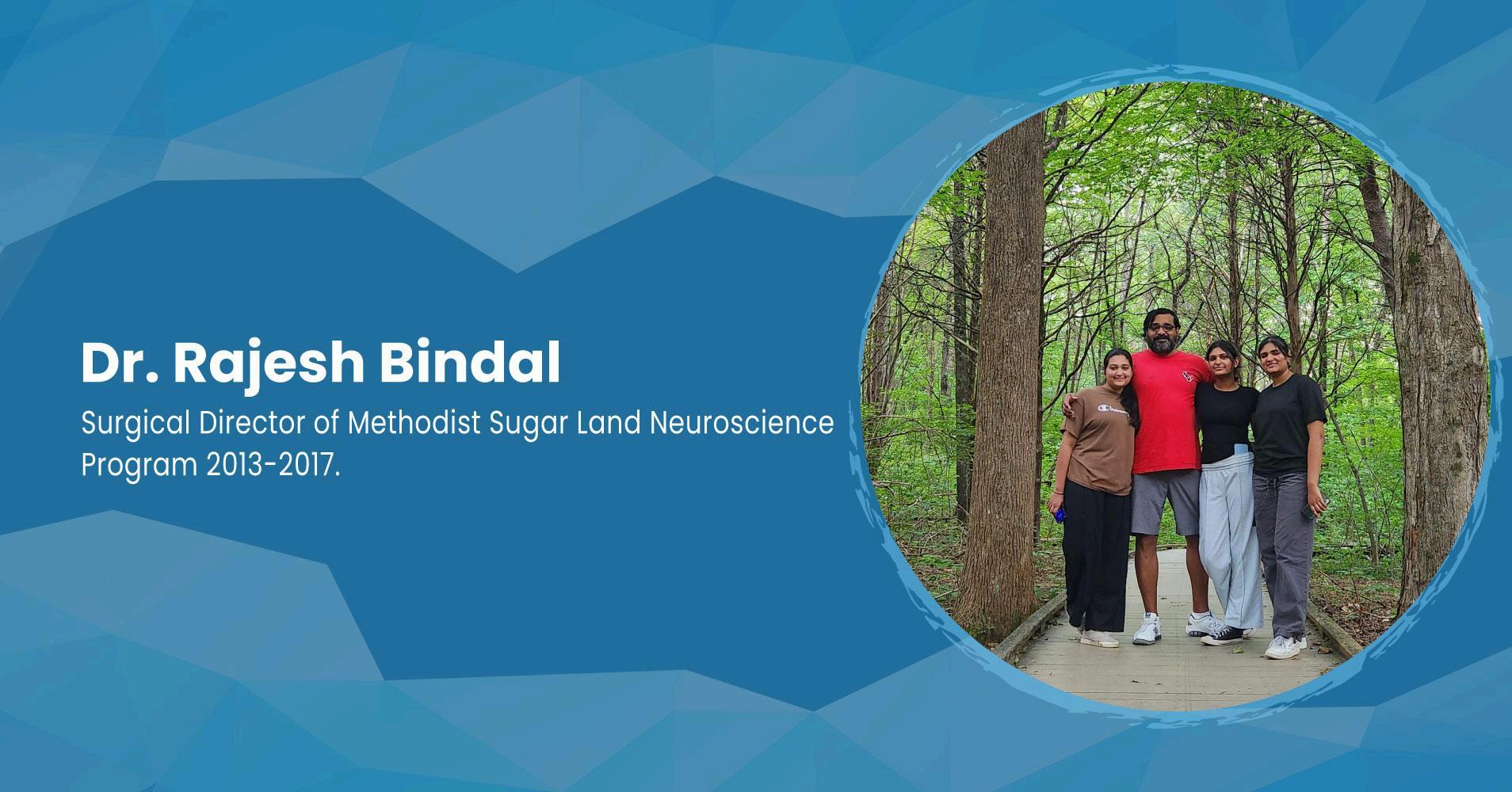 Dr. Rajesh Bindal

Surgical Director of Methodist Sugar Land Neuroscience Program 2013-2017.